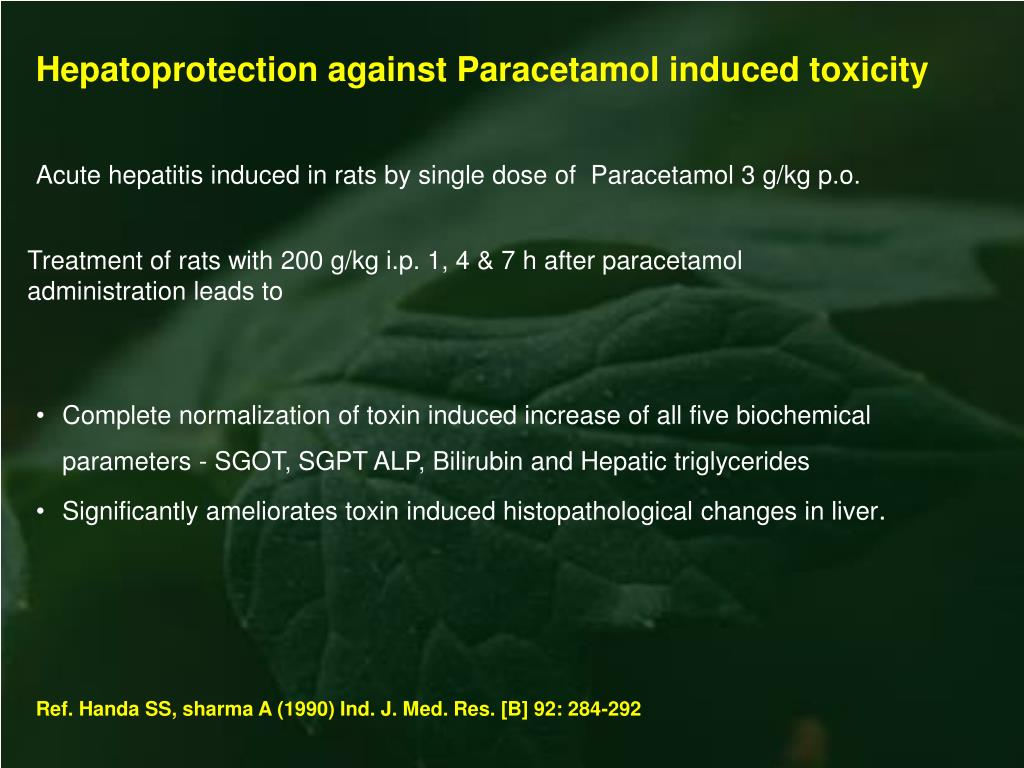 Hepatoprotection against Paracetamol induced toxicity

Acute hepatitis induced in rats by single dose of Paracetamol 3 g/kg p.o.

Treatment of rats with 200 g/kg i.p. 1, 4 & 7 h after paracetamol administration leads to

• Complete normalization of toxin induced increase of all five biochemical parameters - SGOT, SGPT ALP, Bilirubin and Hepatic triglycerides
• Significantly ameliorates toxin induced histopathological changes in liver.

Ref. Handa SS, sharma A (1990) Ind. J. Med. Res. [B] 92: 284-292